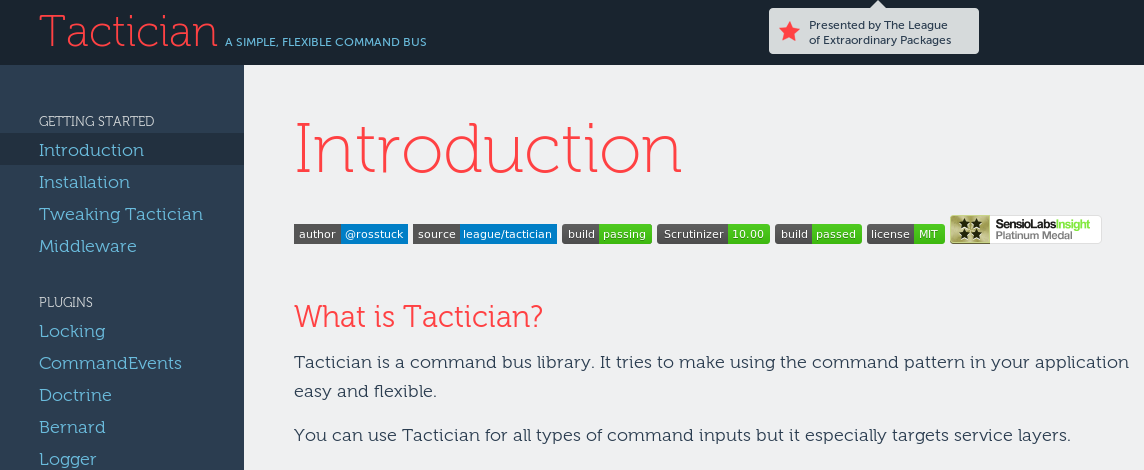 Tactician A SIMPLE, FLEXIBLE COMMAND BUS

Presented by The League of Extraordinary Packages

GETTING STARTED
Introduction
Installation
Tweaking Tactician
Middleware

PLUGINS
Locking
CommandEvents
Doctrine
Bernard
Logger

Introduction

author @rosstuck source league/tactician build passing Scrutinizer 10.00 build passed license MIT SensioLabsInsight Platinum Medal

What is Tactician?

Tactician is a command bus library. It tries to make using the command pattern in your application easy and flexible.

You can use Tactician for all types of command inputs but it especially targets service layers.